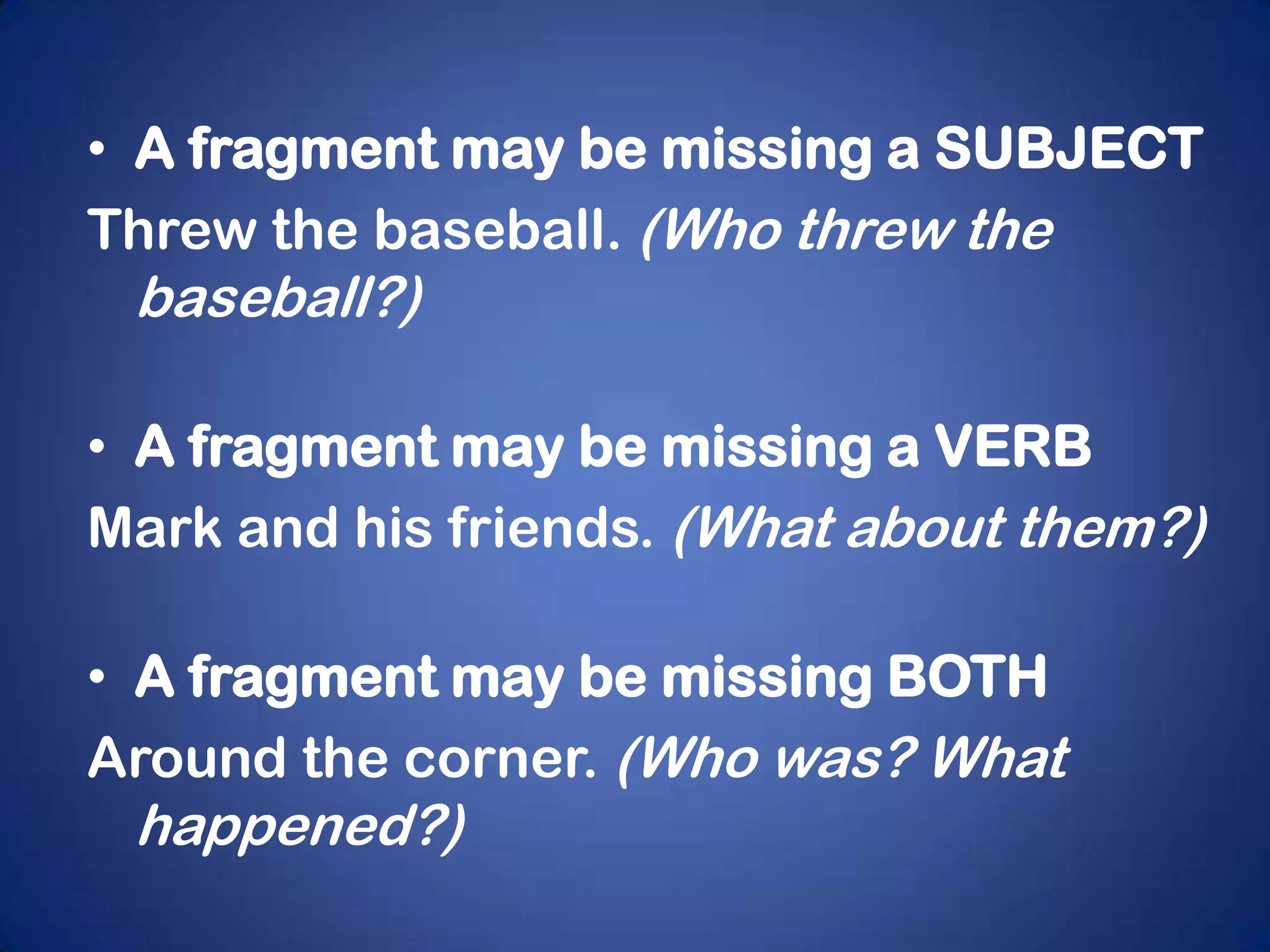 • A fragment may be missing a SUBJECT

Threw the baseball. (Who threw the baseball?)

• A fragment may be missing a VERB

Mark and his friends. (What about them?)

• A fragment may be missing BOTH

Around the corner. (Who was? What happened?)